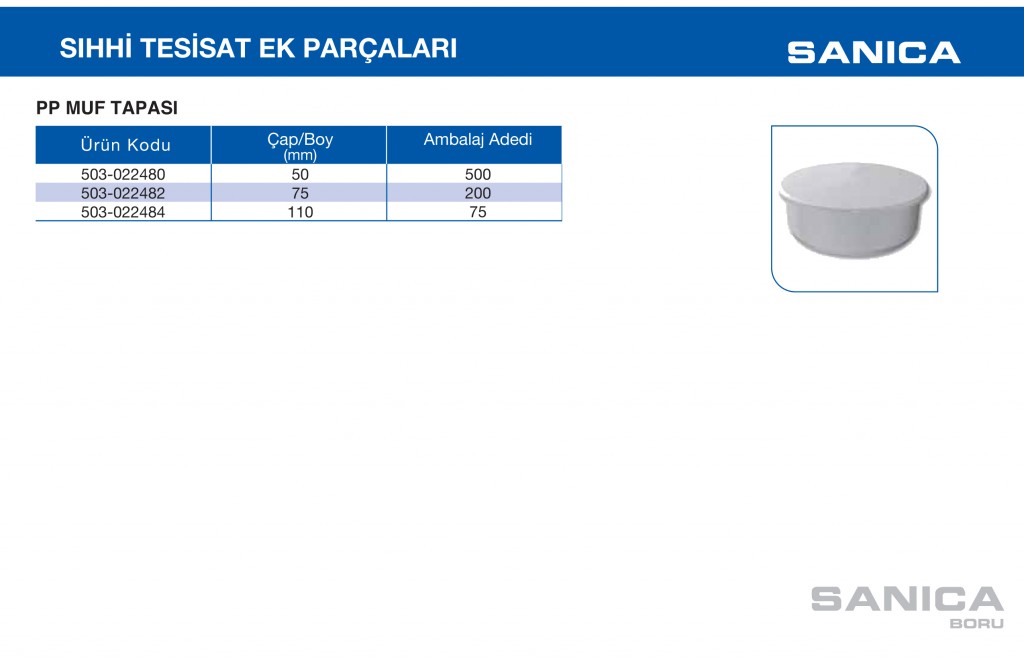 SIHHİ TESİSAT EK PARÇALARI

SANICA

PP MUF TAPASI

| Ürün Kodu | Çap/Boy (mm) | Ambalaj Adedi |
|---|---|---|
| 503-022480 | 50 | 500 |
| 503-022482 | 75 | 200 |
| 503-022484 | 110 | 75 |

SANICA
BORU